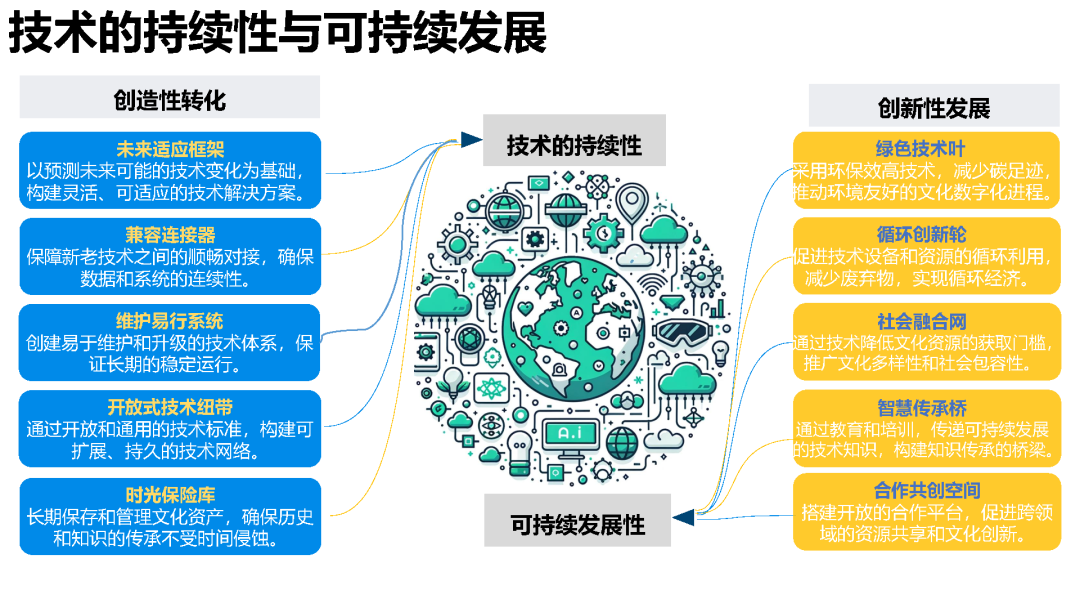 技术的持续性与可持续发展

创造性转化

未来适应框架
以预测未来可能的技术变化为基础，构建灵活、可适应的技术解决方案。

兼容连接器
保障新老技术之间的顺畅对接，确保数据和系统的连续性。

维护易行系统
创建易于维护和升级的技术体系，保证长期的稳定运行。

开放式技术纽带
通过开放和通用的技术标准，构建可扩展、持久的技术网络。

时光保险库
长期保存和管理文化资产，确保历史和知识的传承不受时间侵蚀。

技术的持续性

A.i

可持续发展性

创新性发展

绿色技术叶
采用环保效高技术，减少碳足迹，推动环境友好的文化数字化进程。

循环创新轮
促进技术设备和资源的循环利用，减少废弃物，实现循环经济。

社会融合网
通过技术降低文化资源的获取门槛，推广文化多样性和社会包容性。

智慧传承桥
通过教育和培训，传递可持续发展的技术知识，构建知识传承的桥梁。

合作共创空间
搭建开放的合作平台，促进跨领域的资源共享和文化创新。